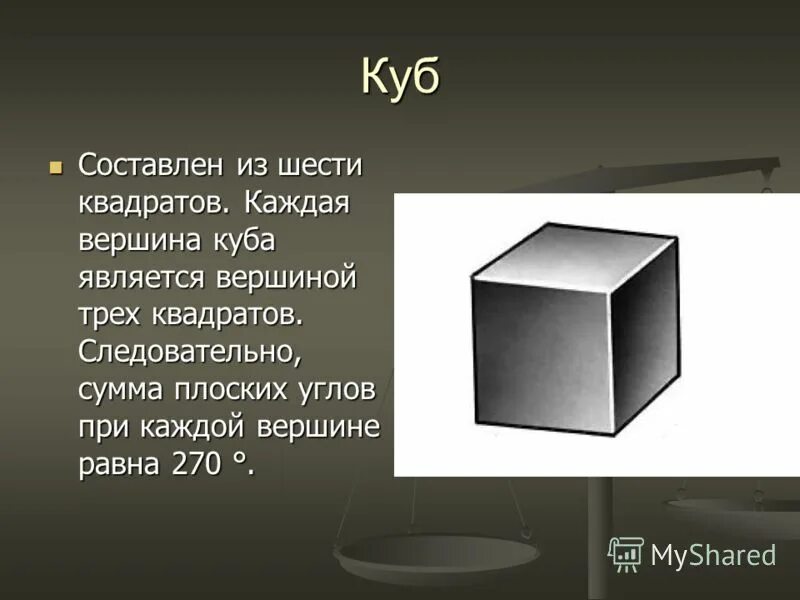 Куб

Составлен из шести квадратов. Каждая вершина куба является вершиной трех квадратов. Следовательно, сумма плоских углов при каждой вершине равна 270 °.

MyShared